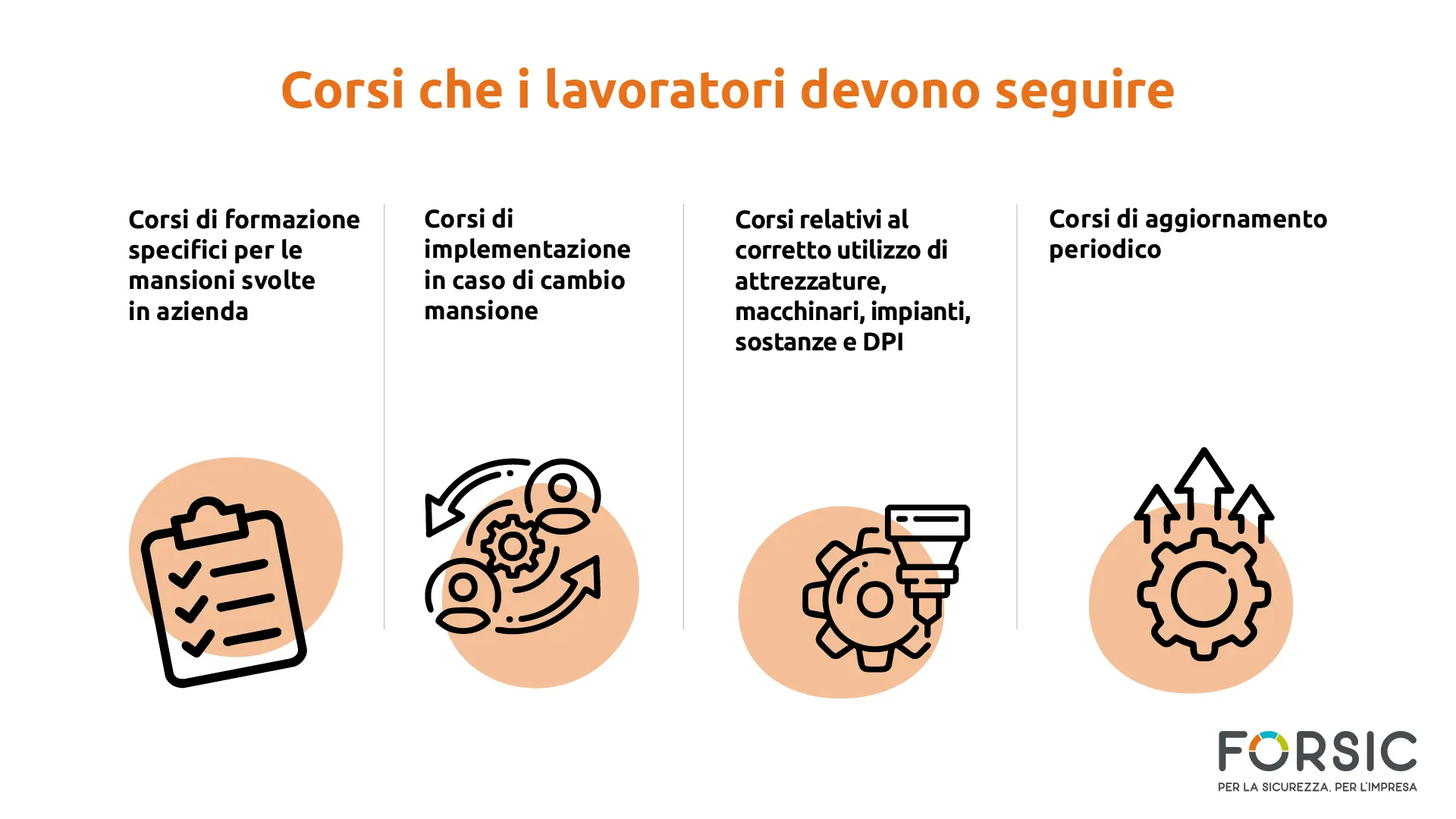 Corsi che i lavoratori devono seguire

Corsi di formazione specifici per le mansioni svolte in azienda

Corsi di implementazione in caso di cambio mansione

Corsi relativi al corretto utilizzo di attrezzature, macchinari, impianti, sostanze e DPI

Corsi di aggiornamento periodico

FORSIC
PER LA SICUREZZA. PER L'IMPRESA